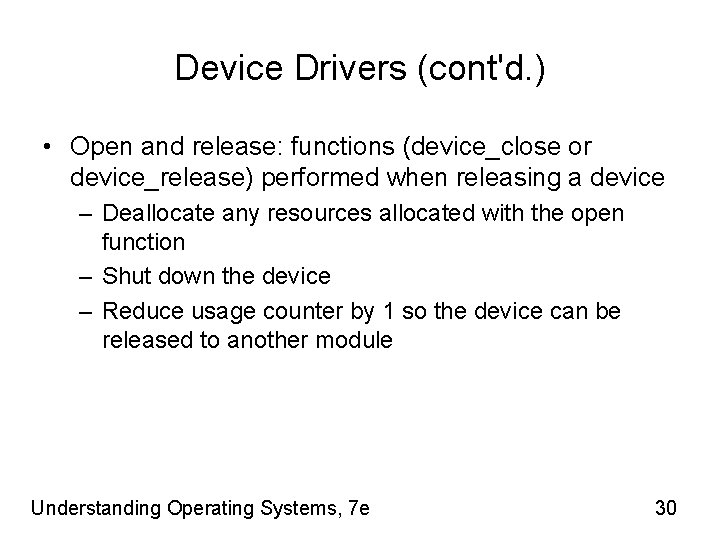 Device Drivers (cont'd.)

• Open and release: functions (device_close or device_release) performed when releasing a device

– Deallocate any resources allocated with the open function

– Shut down the device

– Reduce usage counter by 1 so the device can be released to another module

Understanding Operating Systems, 7e

30